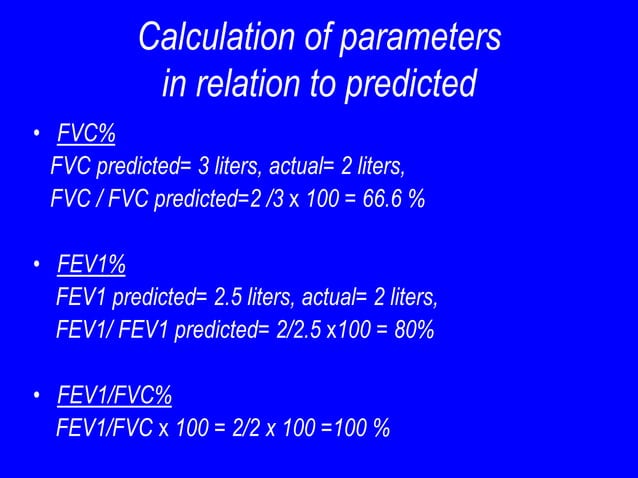 Calculation of parameters in relation to predicted

• FVC%
FVC predicted= 3 liters, actual= 2 liters,
FVC / FVC predicted=2 /3 x 100 = 66.6 %

• FEV1%
FEV1 predicted= 2.5 liters, actual= 2 liters,
FEV1/ FEV1 predicted= 2/2.5 x100 = 80%

• FEV1/FVC%
FEV1/FVC x 100 = 2/2 x 100 =100 %